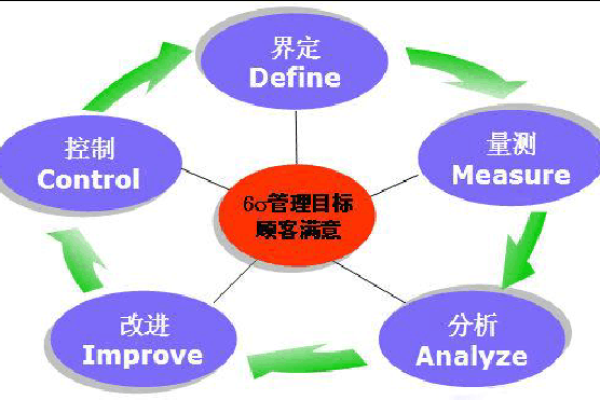 界定
Define

量测
Measure

分析
Analyze

改进
Improve

控制
Control

6σ管理目标
顾客满意